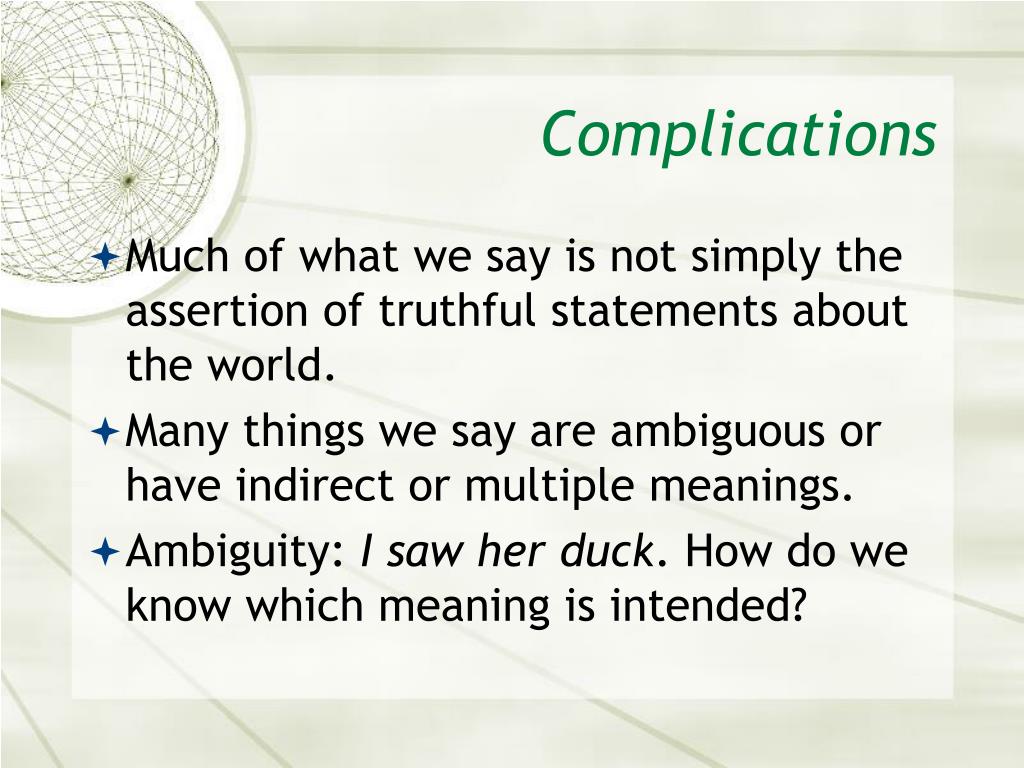 Complications

Much of what we say is not simply the assertion of truthful statements about the world.

Many things we say are ambiguous or have indirect or multiple meanings.

Ambiguity: I saw her duck. How do we know which meaning is intended?